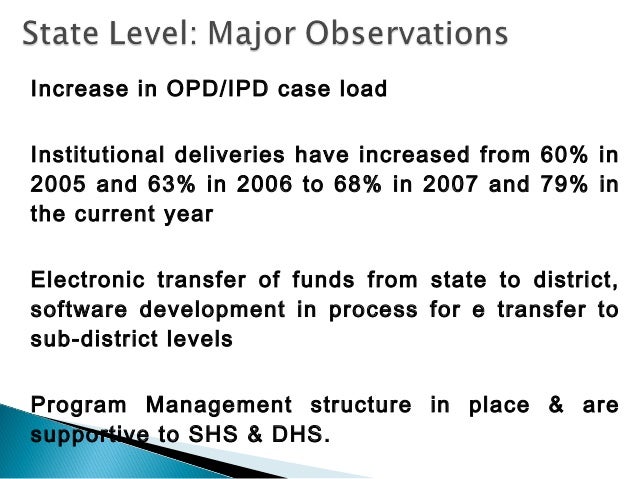 State Level: Major Observations

Increase in OPD/IPD case load

Institutional deliveries have increased from 60% in 2005 and 63% in 2006 to 68% in 2007 and 79% in the current year

Electronic transfer of funds from state to district, software development in process for e transfer to sub-district levels

Program Management structure in place & are supportive to SHS & DHS.